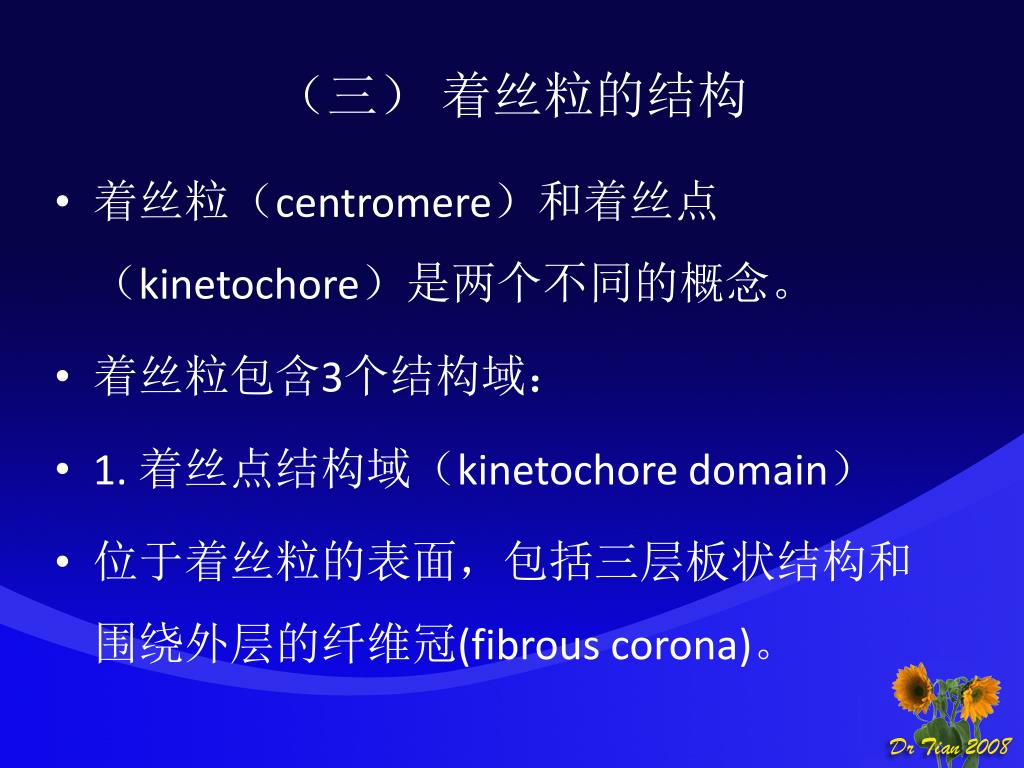 （三） 着丝粒的结构

• 着丝粒（centromere）和着丝点（kinetochore）是两个不同的概念。

• 着丝粒包含3个结构域：

• 1. 着丝点结构域（kinetochore domain）

• 位于着丝粒的表面，包括三层板状结构和围绕外层的纤维冠(fibrous corona)。

Dr Tian 2008